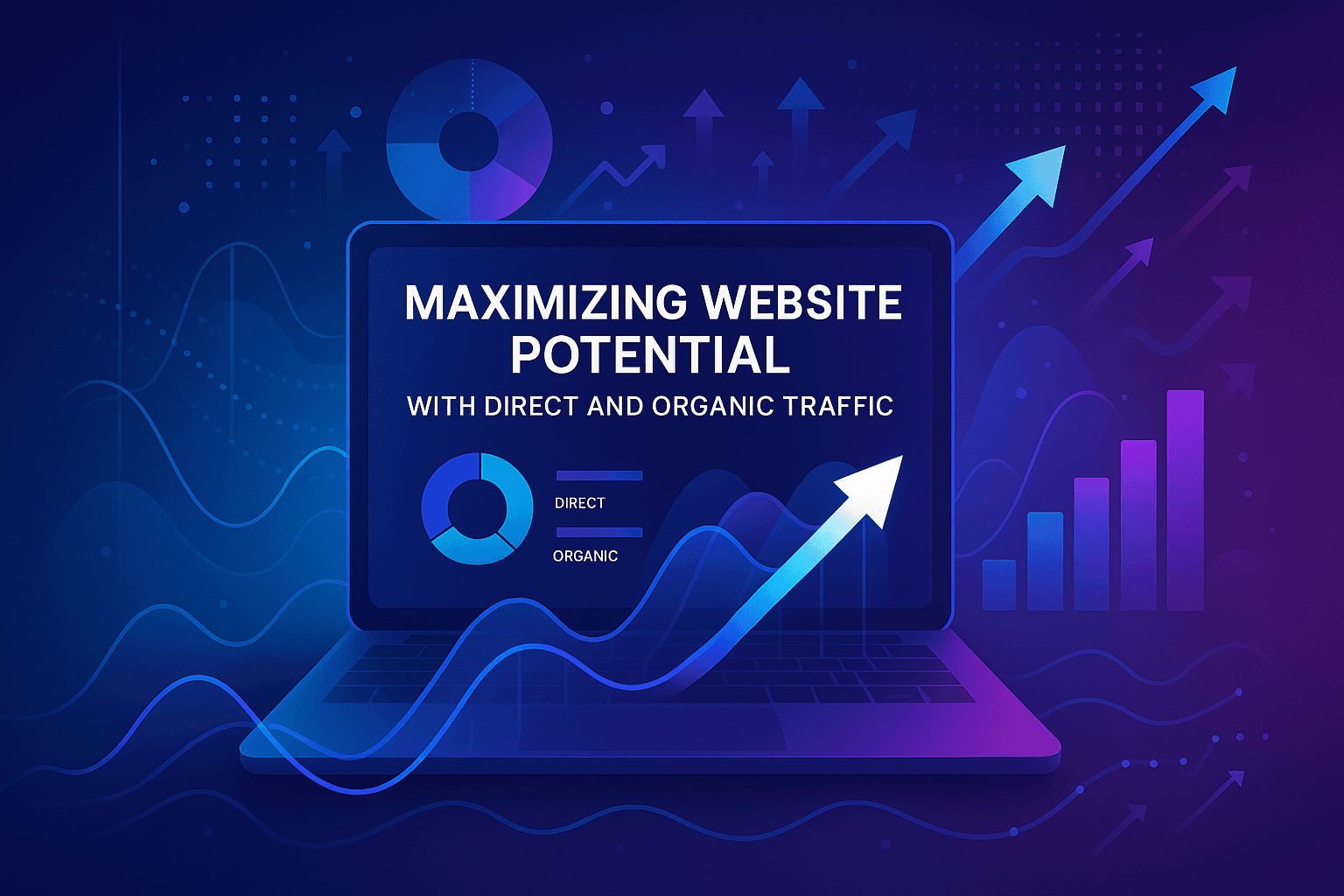 MAXIMIZING WEBSITE POTENTIAL
WITH DIRECT AND ORGANIC TRAFFIC

DIRECT
ORGANIC